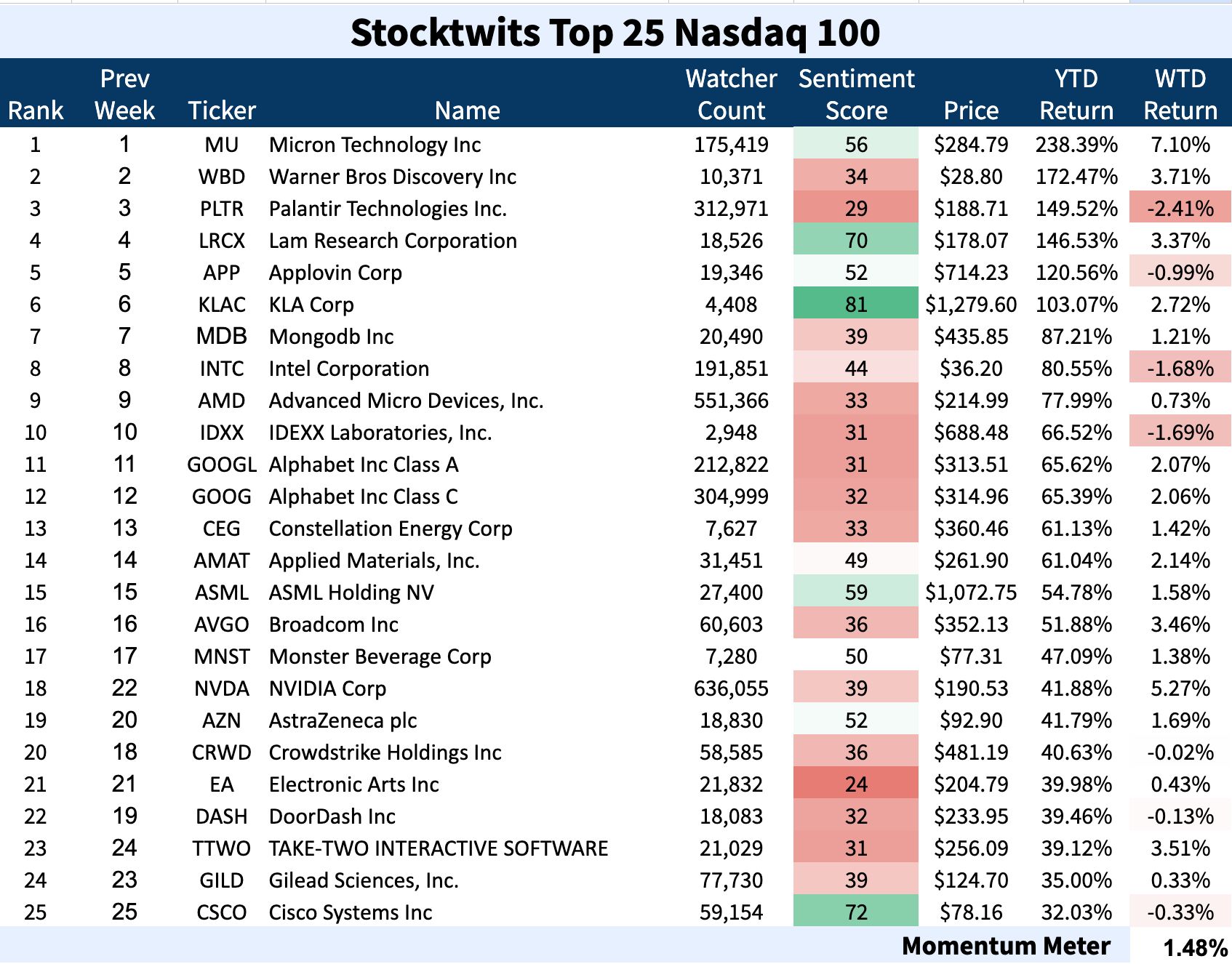 Stocktwits Top 25 Nasdaq 100

| Rank | Prev Week | Ticker | Name | Watcher Count | Sentiment Score | Price | YTD Return | WTD Return |
|---|---|---|---|---|---|---|---|---|
| 1 | 1 | MU | Micron Technology Inc | 175,419 | 56 | $284.79 | 238.39% | 7.10% |
| 2 | 2 | WBD | Warner Bros Discovery Inc | 10,371 | 34 | $28.80 | 172.47% | 3.71% |
| 3 | 3 | PLTR | Palantir Technologies Inc. | 312,971 | 29 | $188.71 | 149.52% | -2.41% |
| 4 | 4 | LRCX | Lam Research Corporation | 18,526 | 70 | $178.07 | 146.53% | 3.37% |
| 5 | 5 | APP | Applovin Corp | 19,346 | 52 | $714.23 | 120.56% | -0.99% |
| 6 | 6 | KLAC | KLA Corp | 4,408 | 81 | $1,279.60 | 103.07% | 2.72% |
| 7 | 7 | MDB | Mongodb Inc | 20,490 | 39 | $435.85 | 87.21% | 1.21% |
| 8 | 8 | INTC | Intel Corporation | 191,851 | 44 | $36.20 | 80.55% | -1.68% |
| 9 | 9 | AMD | Advanced Micro Devices, Inc. | 551,366 | 33 | $214.99 | 77.99% | 0.73% |
| 10 | 10 | IDXX | IDEXX Laboratories, Inc. | 2,948 | 31 | $688.48 | 66.52% | -1.69% |
| 11 | 11 | GOOGL | Alphabet Inc Class A | 212,822 | 31 | $313.51 | 65.62% | 2.07% |
| 12 | 12 | GOOG | Alphabet Inc Class C | 304,999 | 32 | $314.96 | 65.39% | 2.06% |
| 13 | 13 | CEG | Constellation Energy Corp | 7,627 | 33 | $360.46 | 61.13% | 1.42% |
| 14 | 14 | AMAT | Applied Materials, Inc. | 31,451 | 49 | $261.90 | 61.04% | 2.14% |
| 15 | 15 | ASML | ASML Holding NV | 27,400 | 59 | $1,072.75 | 54.78% | 1.58% |
| 16 | 16 | AVGO | Broadcom Inc | 60,603 | 36 | $352.13 | 51.88% | 3.46% |
| 17 | 17 | MNST | Monster Beverage Corp | 7,280 | 50 | $77.31 | 47.09% | 1.38% |
| 18 | 22 | NVDA | NVIDIA Corp | 636,055 | 39 | $190.53 | 41.88% | 5.27% |
| 19 | 20 | AZN | AstraZeneca plc | 18,830 | 52 | $92.90 | 41.79% | 1.69% |
| 20 | 18 | CRWD | Crowdstrike Holdings Inc | 58,585 | 36 | $481.19 | 40.63% | -0.02% |
| 21 | 21 | EA | Electronic Arts Inc | 21,832 | 24 | $204.79 | 39.98% | 0.43% |
| 22 | 19 | DASH | DoorDash Inc | 18,083 | 32 | $233.95 | 39.46% | -0.13% |
| 23 | 24 | TTWO | TAKE-TWO INTERACTIVE SOFTWARE | 21,029 | 31 | $256.09 | 39.12% | 3.51% |
| 24 | 23 | GILD | Gilead Sciences, Inc. | 77,730 | 39 | $124.70 | 35.00% | 0.33% |
| 25 | 25 | CSCO | Cisco Systems Inc | 59,154 | 72 | $78.16 | 32.03% | -0.33% |

Momentum Meter 1.48%